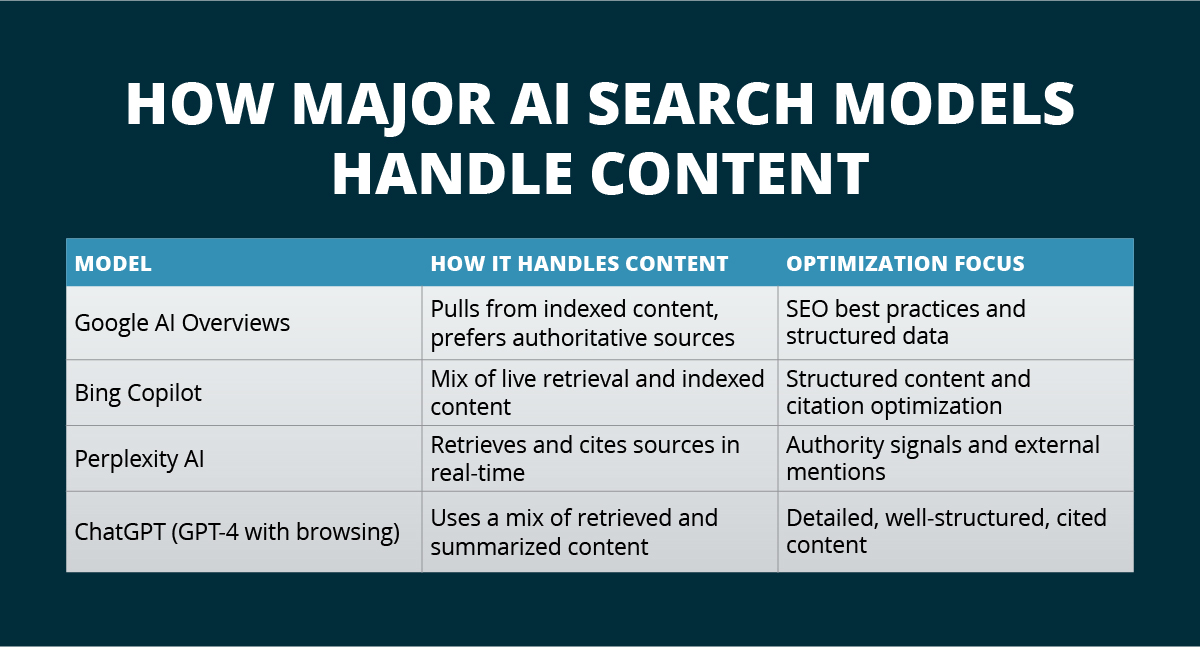 HOW MAJOR AI SEARCH MODELS HANDLE CONTENT

| MODEL | HOW IT HANDLES CONTENT | OPTIMIZATION FOCUS |
|---|---|---|
| Google AI Overviews | Pulls from indexed content, prefers authoritative sources | SEO best practices and structured data |
| Bing Copilot | Mix of live retrieval and indexed content | Structured content and citation optimization |
| Perplexity AI | Retrieves and cites sources in real-time | Authority signals and external mentions |
| ChatGPT (GPT-4 with browsing) | Uses a mix of retrieved and summarized content | Detailed, well-structured, cited content |